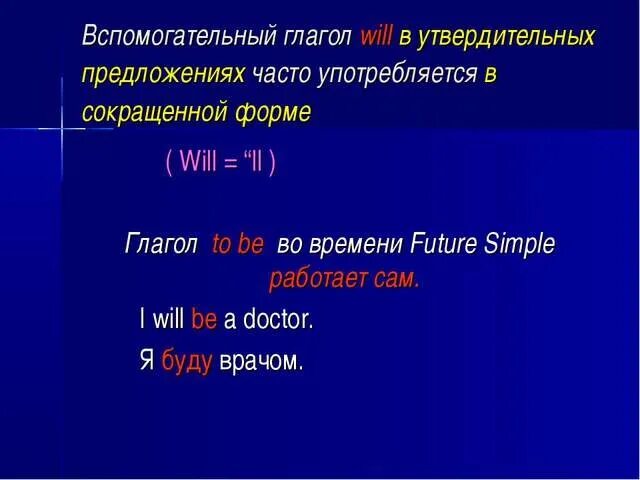 Вспомогательный глагол will в утвердительных предложениях часто употребляется в сокращенной форме

( Will = “ll )

Глагол to be во времени Future Simple работает сам.

I will be a doctor.

Я буду врачом.